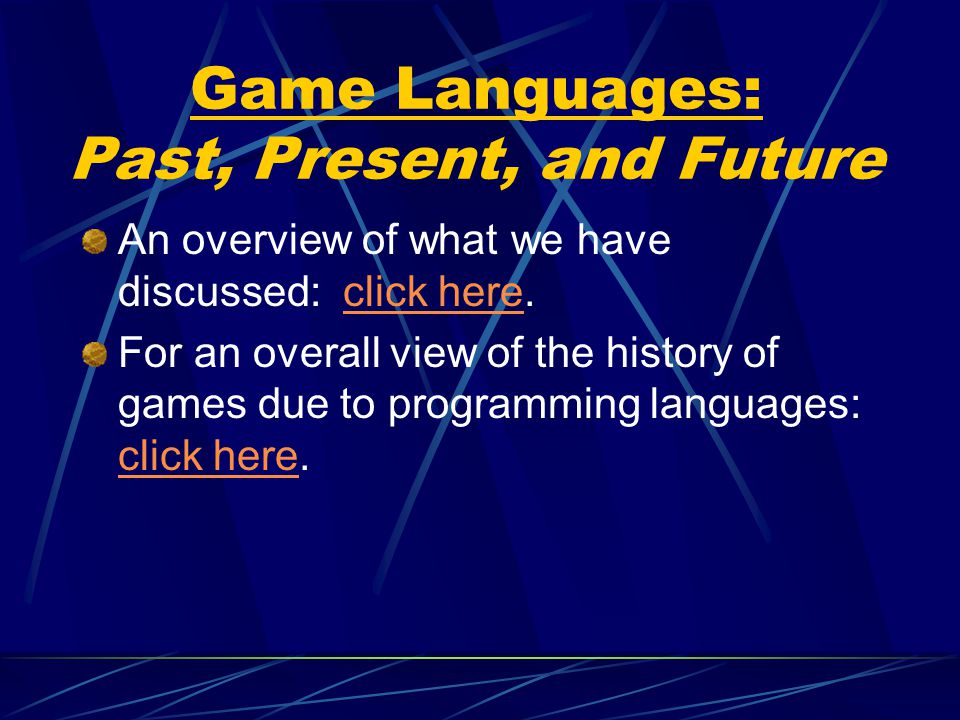 Game Languages:
Past, Present, and Future

An overview of what we have discussed: click here.

For an overall view of the history of games due to programming languages: click here.